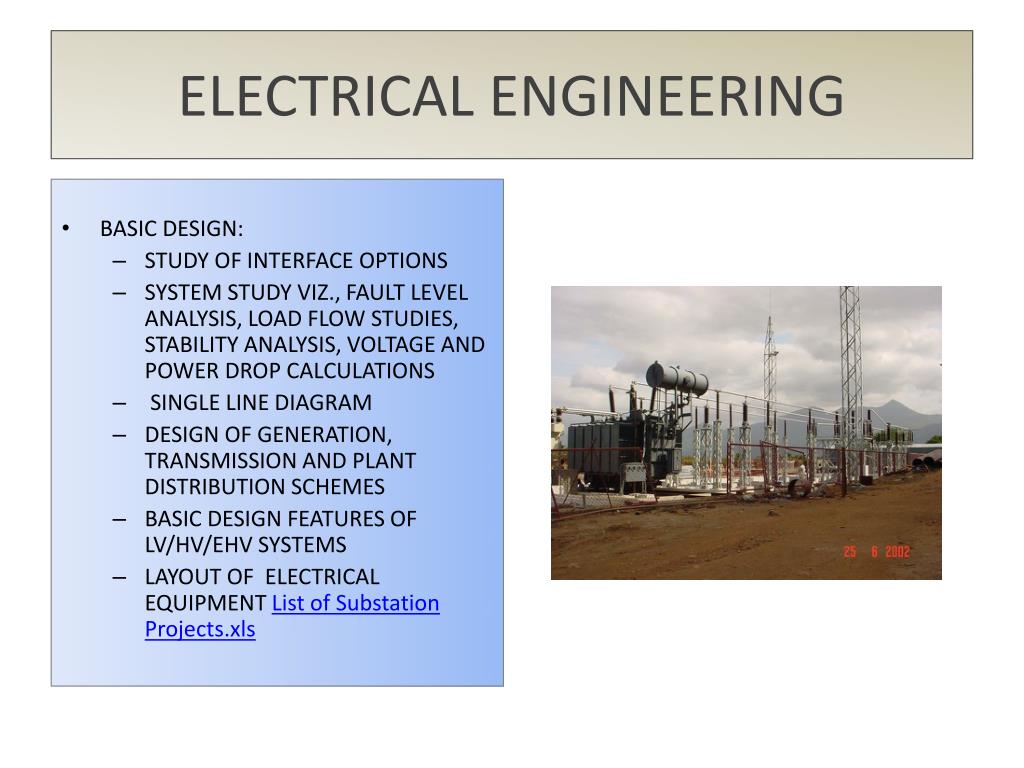 ELECTRICAL ENGINEERING

• BASIC DESIGN:
– STUDY OF INTERFACE OPTIONS
– SYSTEM STUDY VIZ., FAULT LEVEL ANALYSIS, LOAD FLOW STUDIES, STABILITY ANALYSIS, VOLTAGE AND POWER DROP CALCULATIONS
– SINGLE LINE DIAGRAM
– DESIGN OF GENERATION, TRANSMISSION AND PLANT DISTRIBUTION SCHEMES
– BASIC DESIGN FEATURES OF LV/HV/EHV SYSTEMS
– LAYOUT OF ELECTRICAL EQUIPMENT List of Substation Projects.xls

25 6 2002